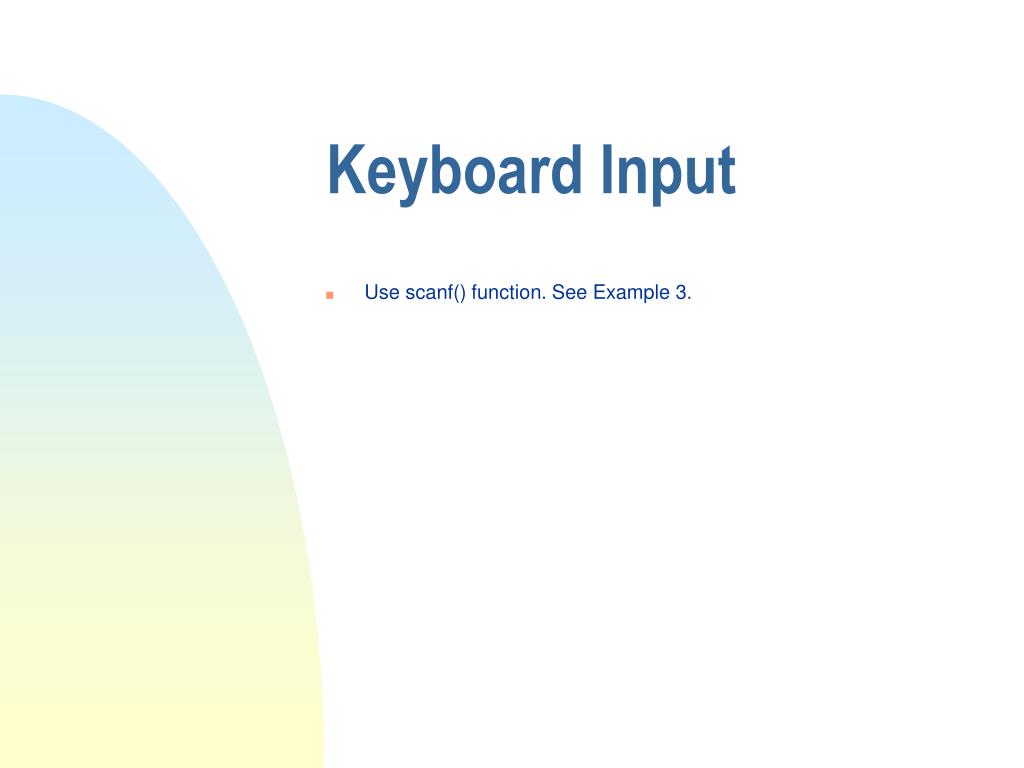 Keyboard Input

Use scanf() function. See Example 3.